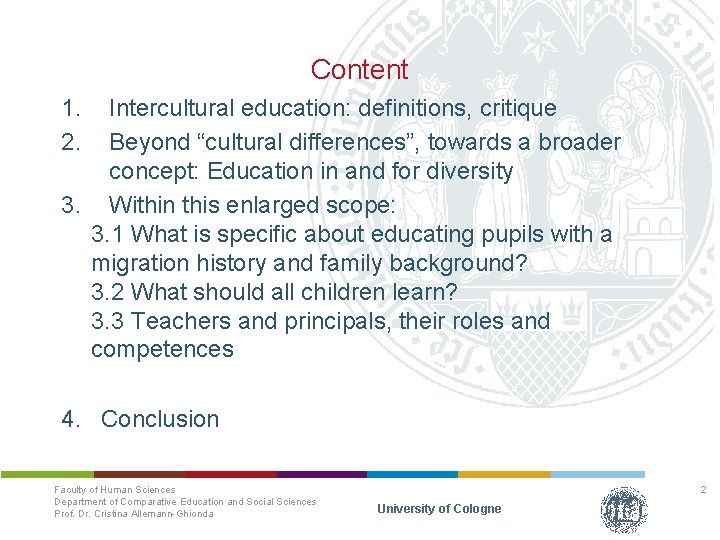 Content

1. Intercultural education: definitions, critique
2. Beyond “cultural differences”, towards a broader concept: Education in and for diversity
3. Within this enlarged scope:
3.1 What is specific about educating pupils with a migration history and family background?
3.2 What should all children learn?
3.3 Teachers and principals, their roles and competences

4. Conclusion

Faculty of Human Sciences
Department of Comparative Education and Social Sciences
Prof. Dr. Cristina Allemann-Ghionda

University of Cologne

2